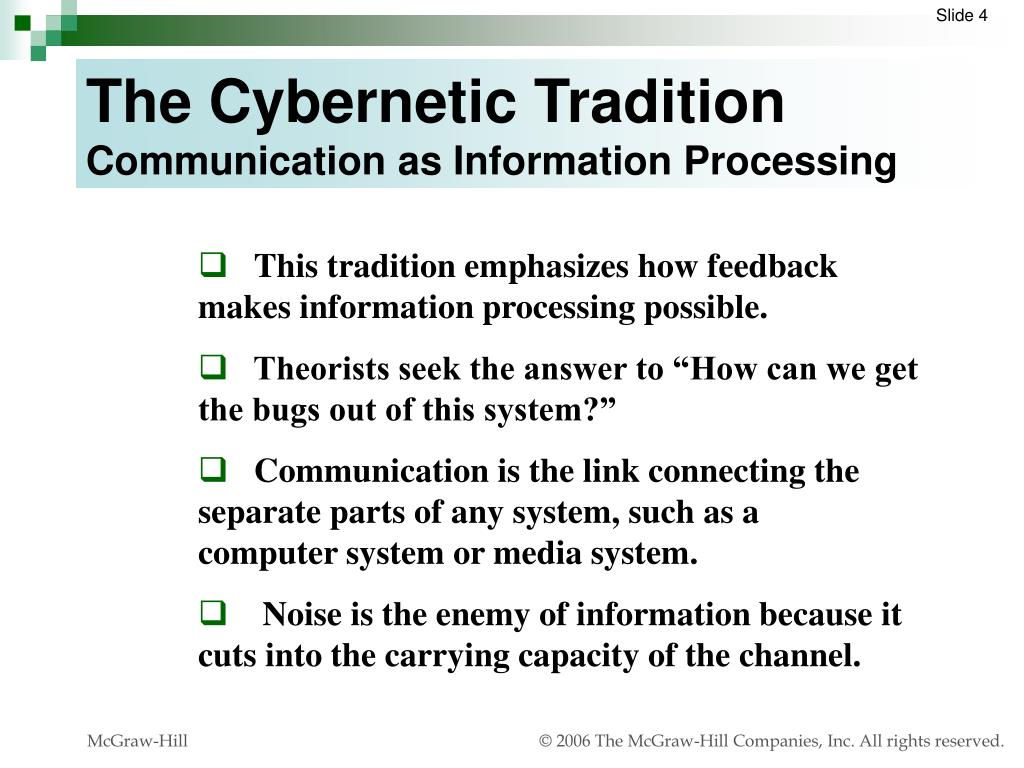 Slide 4

The Cybernetic Tradition
Communication as Information Processing

❑ This tradition emphasizes how feedback makes information processing possible.

❑ Theorists seek the answer to “How can we get the bugs out of this system?”

❑ Communication is the link connecting the separate parts of any system, such as a computer system or media system.

❑ Noise is the enemy of information because it cuts into the carrying capacity of the channel.

McGraw-Hill

© 2006 The McGraw-Hill Companies, Inc. All rights reserved.